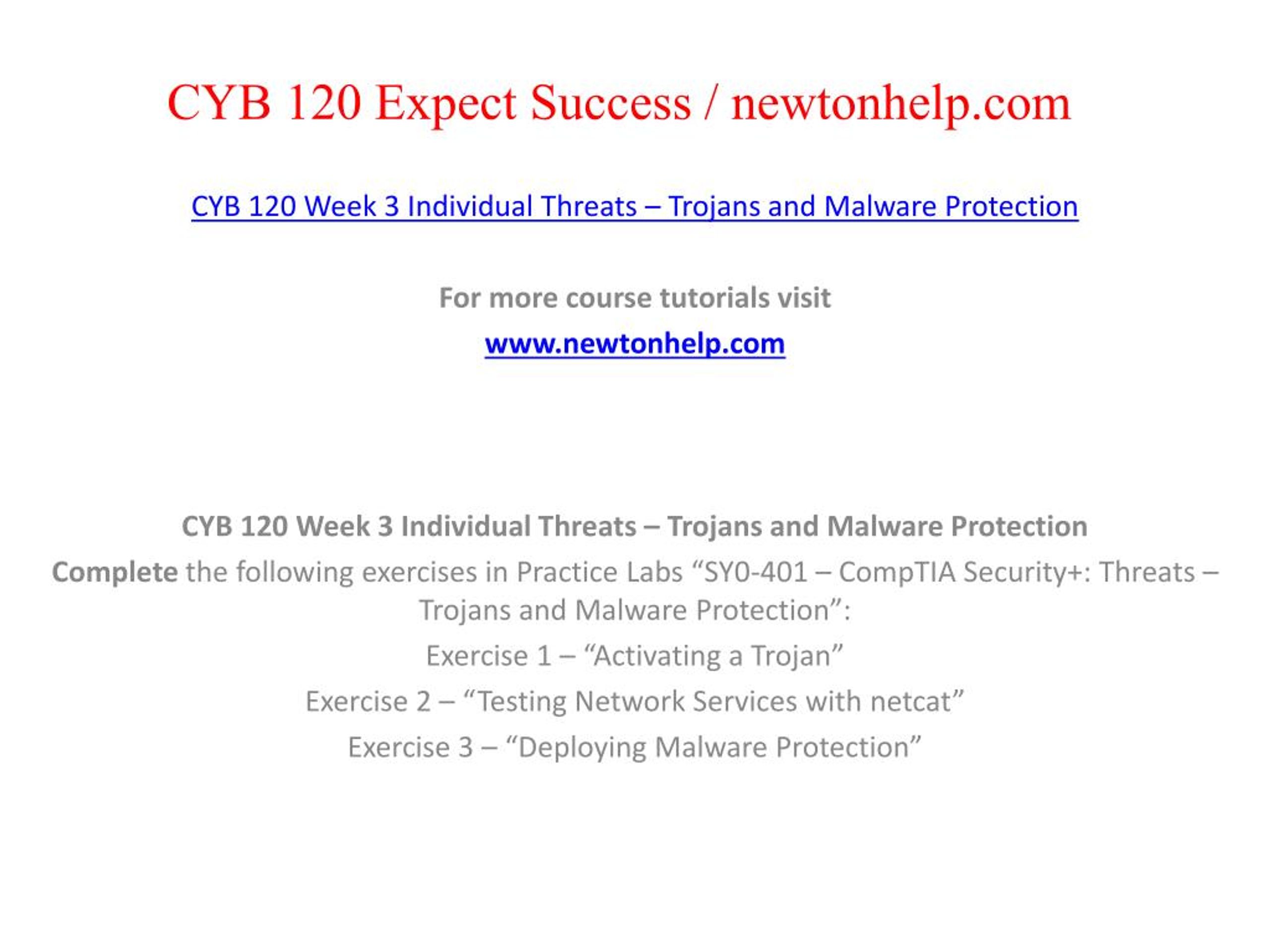 CYB 120 Expect Success / newtonhelp.com

CYB 120 Week 3 Individual Threats – Trojans and Malware Protection

For more course tutorials visit

www.newtonhelp.com

CYB 120 Week 3 Individual Threats – Trojans and Malware Protection

Complete the following exercises in Practice Labs “SY0-401 – CompTIA Security+: Threats – Trojans and Malware Protection”:

Exercise 1 – “Activating a Trojan”

Exercise 2 – “Testing Network Services with netcat”

Exercise 3 – “Deploying Malware Protection”